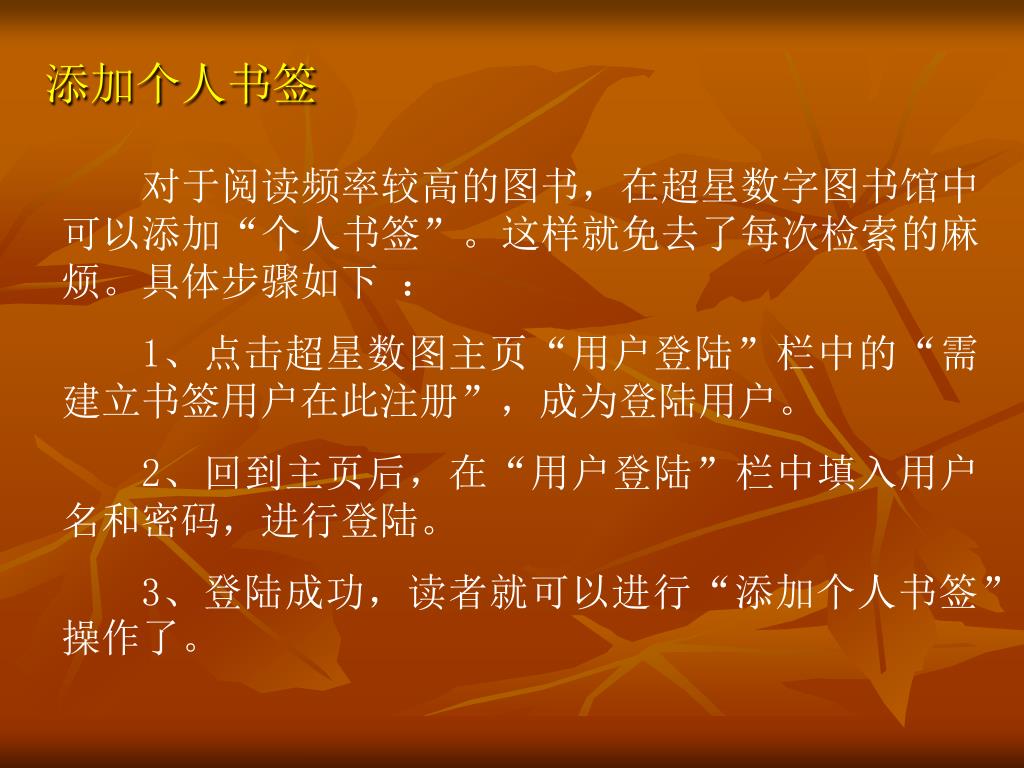 添加个人书签

对于阅读频率较高的图书，在超星数字图书馆中可以添加“个人书签”。这样就免去了每次检索的麻烦。具体步骤如下 ：

1、点击超星数图主页“用户登陆”栏中的“需建立书签用户在此注册”，成为登陆用户。

2、回到主页后，在“用户登陆”栏中填入用户名和密码，进行登陆。

3、登陆成功，读者就可以进行“添加个人书签”操作了。